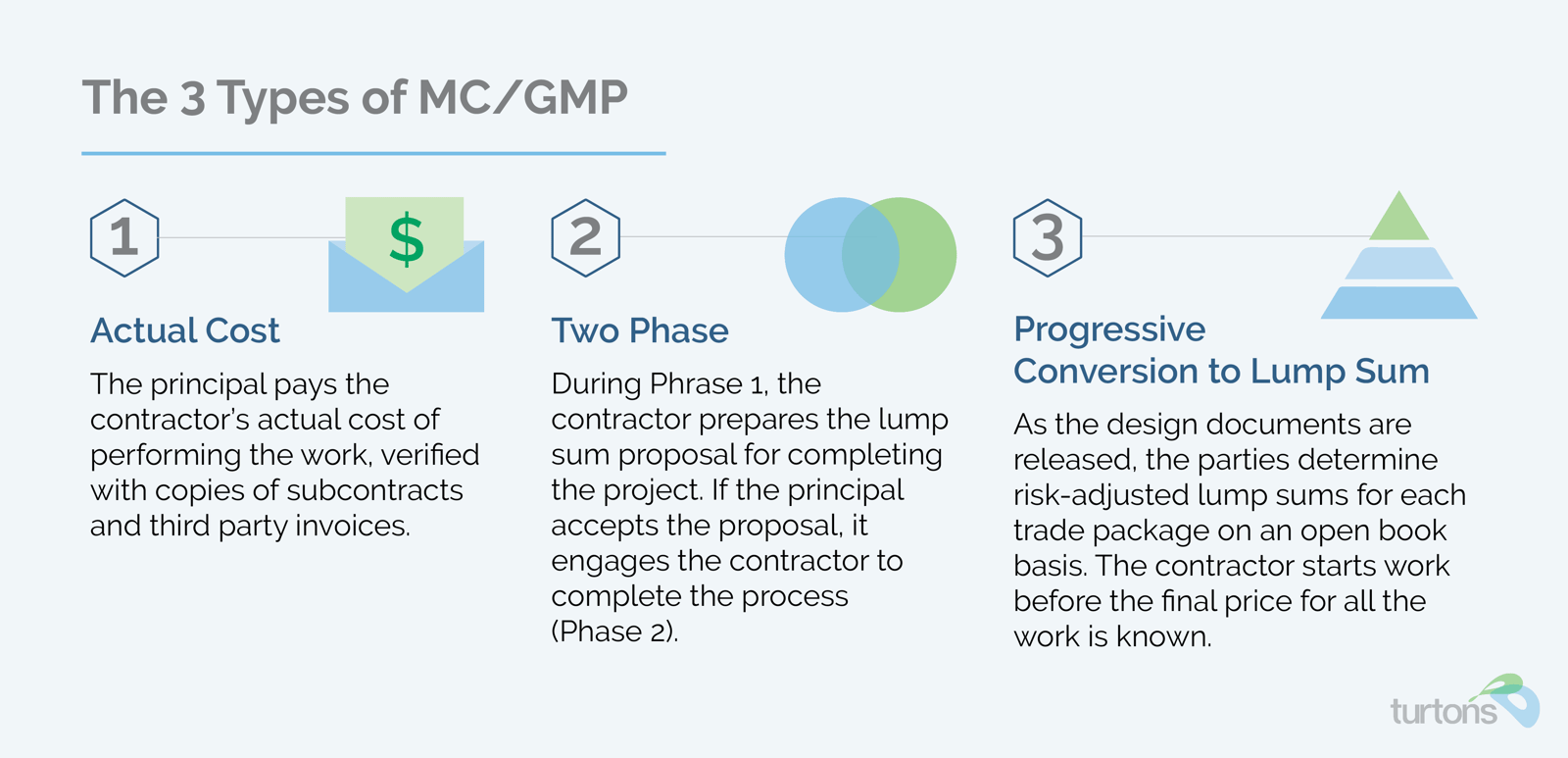 The 3 Types of MC/GMP

1

$

Actual Cost

The principal pays the contractor's actual cost of performing the work, verified with copies of subcontracts and third party invoices.

2

Two Phase

During Phrase 1, the contractor prepares the lump sum proposal for completing the project. If the principal accepts the proposal, it engages the contractor to complete the process (Phase 2).

3

Progressive Conversion to Lump Sum

As the design documents are released, the parties determine risk-adjusted lump sums for each trade package on an open book basis. The contractor starts work before the final price for all the work is known.

turtons